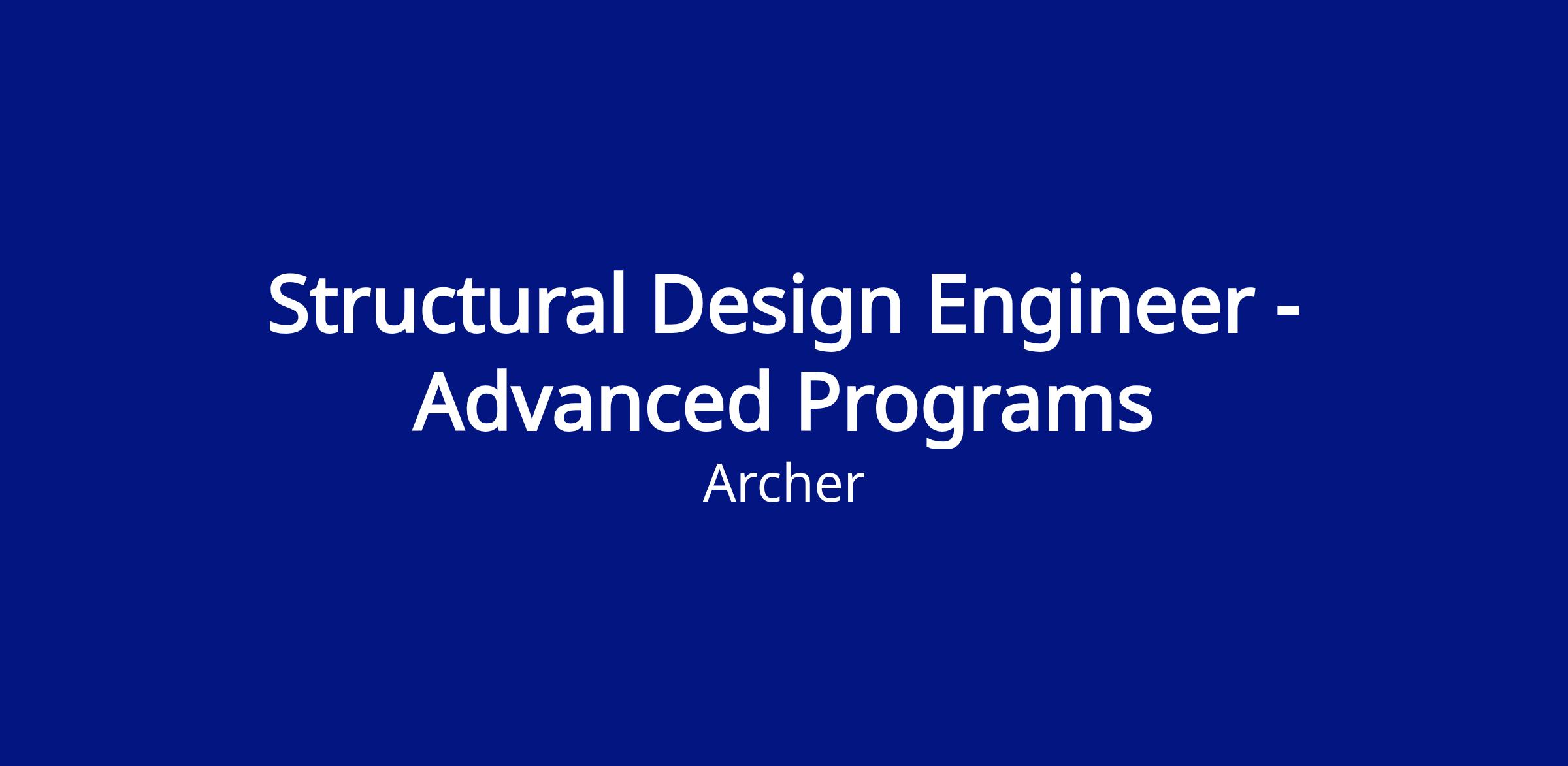 Structural Design Engineer - Advanced Programs

Archer